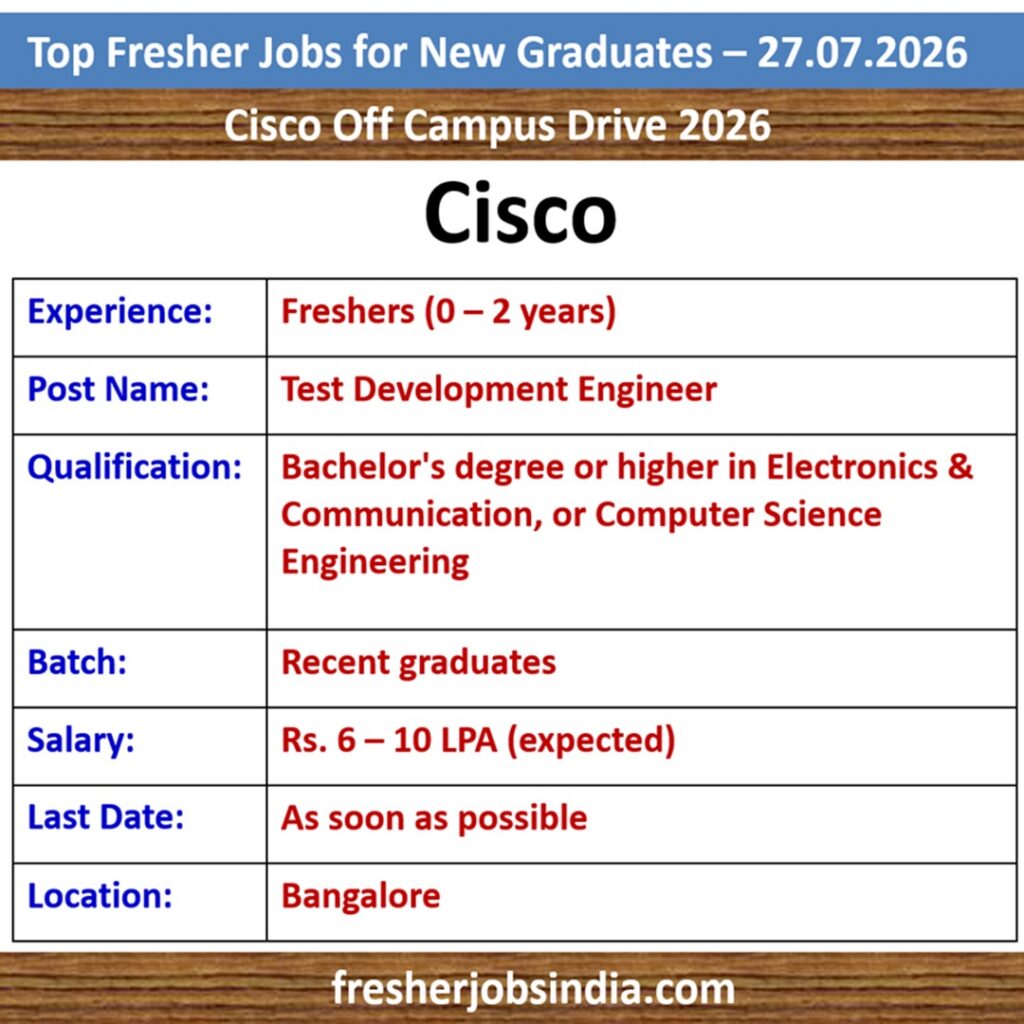 Top Fresher Jobs for New Graduates – 27.07.2026

Cisco Off Campus Drive 2026

Cisco

| Experience: | Freshers (0 – 2 years) |
|---|---|
| Post Name: | Test Development Engineer |
| Qualification: | Bachelor's degree or higher in Electronics & Communication, or Computer Science Engineering |
| Batch: | Recent graduates |
| Salary: | Rs. 6 – 10 LPA (expected) |
| Last Date: | As soon as possible |
| Location: | Bangalore |

fresherjobsindia.com